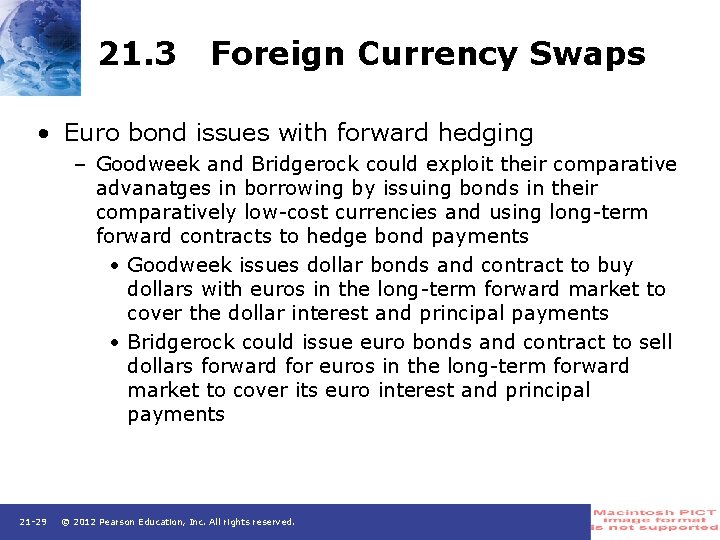 21.3 Foreign Currency Swaps

• Euro bond issues with forward hedging
– Goodweek and Bridgerock could exploit their comparative advanatges in borrowing by issuing bonds in their comparatively low-cost currencies and using long-term forward contracts to hedge bond payments
• Goodweek issues dollar bonds and contract to buy dollars with euros in the long-term forward market to cover the dollar interest and principal payments
• Bridgerock could issue euro bonds and contract to sell dollars forward for euros in the long-term forward market to cover its euro interest and principal payments

21-29 © 2012 Pearson Education, Inc. All rights reserved.

Macintosh PICT image format is not supported